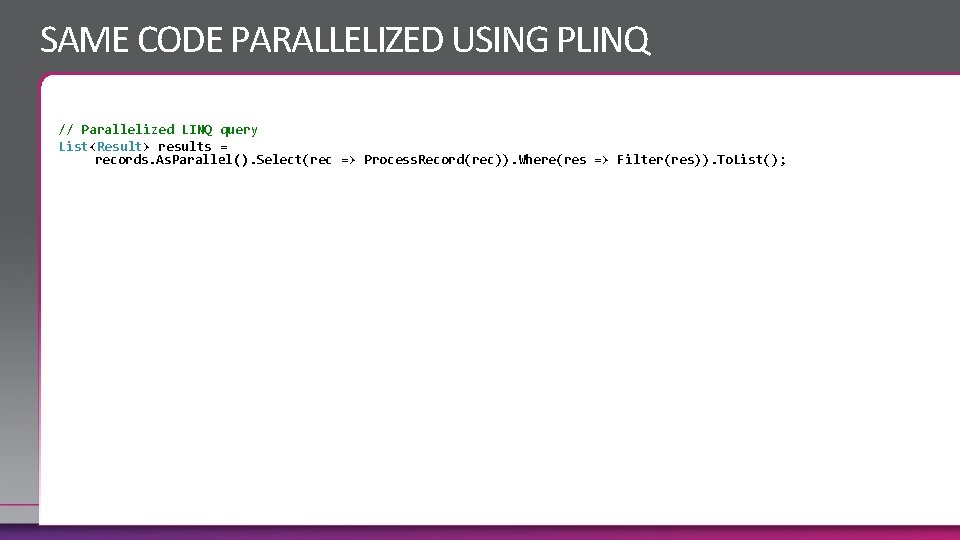 SAME CODE PARALLELIZED USING PLINQ

// Parallelized LINQ query
List<Result> results =
records.AsParallel().Select(rec => ProcessRecord(rec)).Where(res => Filter(res)).ToList();